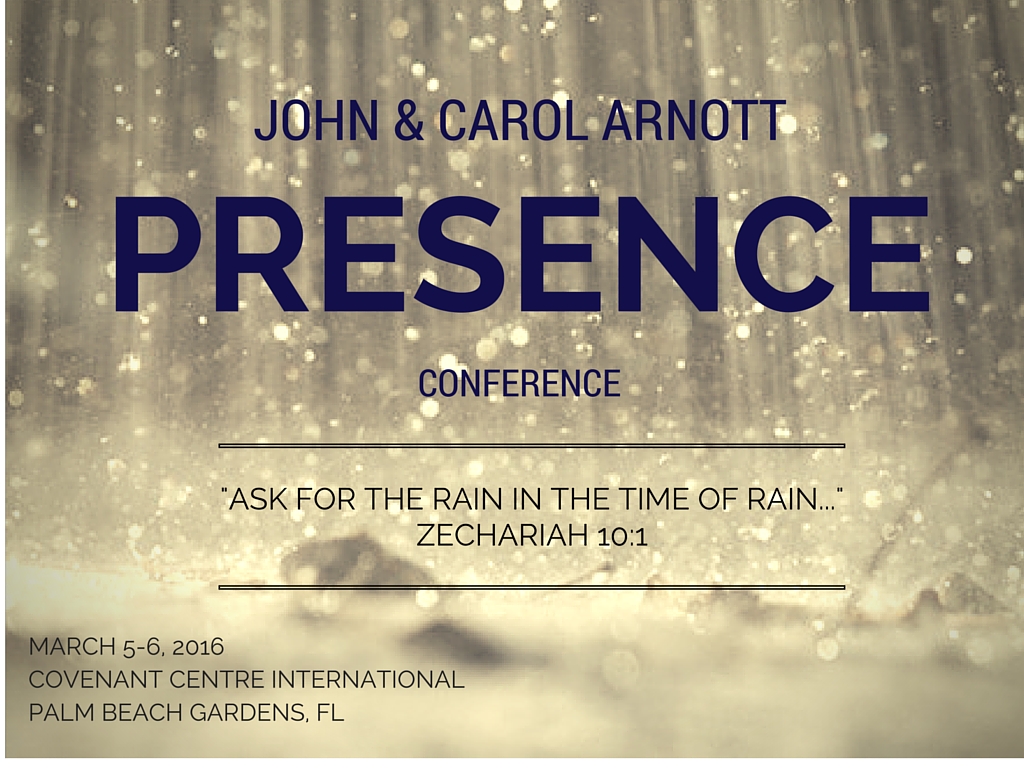 JOHN & CAROL ARNOTT

PRESENCE

CONFERENCE

"ASK FOR THE RAIN IN THE TIME OF RAIN..."
ZECHARIAH 10:1

MARCH 5-6, 2016
COVENANT CENTRE INTERNATIONAL
PALM BEACH GARDENS, FL